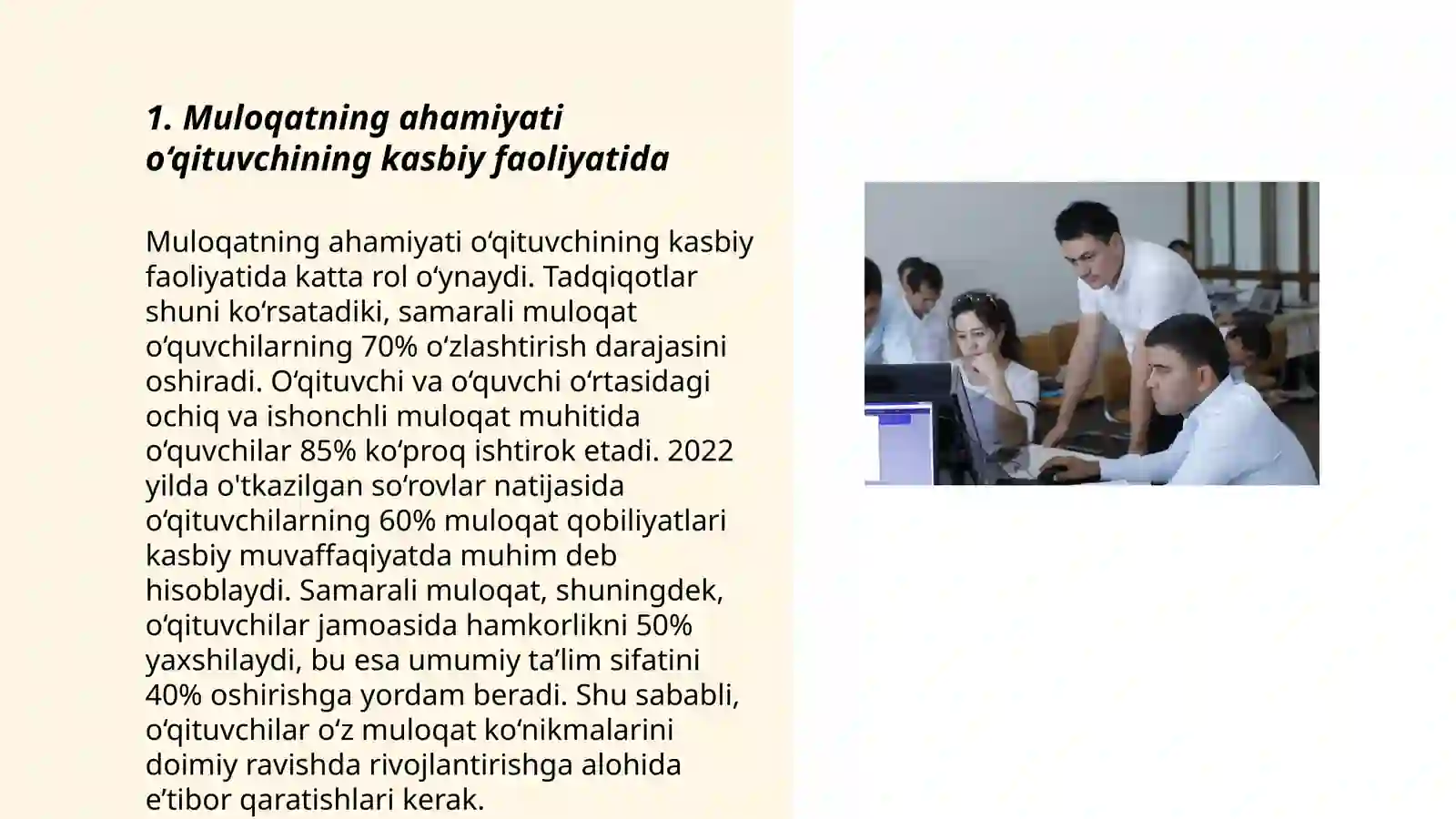 1. Muloqatning ahamiyati o‘qituvchining kasbiy faoliyatida

Muloqatning ahamiyati o‘qituvchining kasbiy faoliyatida katta rol o‘ynaydi. Tadqiqotlar shuni ko‘rsatadiki, samarali muloqat o‘quvchilarning 70% o‘zlashtirish darajasini oshiradi. O‘qituvchi va o‘quvchi o‘rtasidagi ochiq va ishonchli muloqat muhitida o‘quvchilar 85% ko‘proq ishtirok etadi. 2022 yilda o'tkazilgan so‘rovlar natijasida o‘qituvchilarning 60% muloqat qobiliyatlari kasbiy muvaffaqiyatda muhim deb hisoblaydi. Samarali muloqat, shuningdek, o‘qituvchilar jamoasida hamkorlikni 50% yaxshilaydi, bu esa umumiy ta’lim sifatini 40% oshirishga yordam beradi. Shu sababli, o‘qituvchilar o‘z muloqat ko‘nikmalarini doimiy ravishda rivojlantirishga alohida e’tibor qaratishlari kerak.